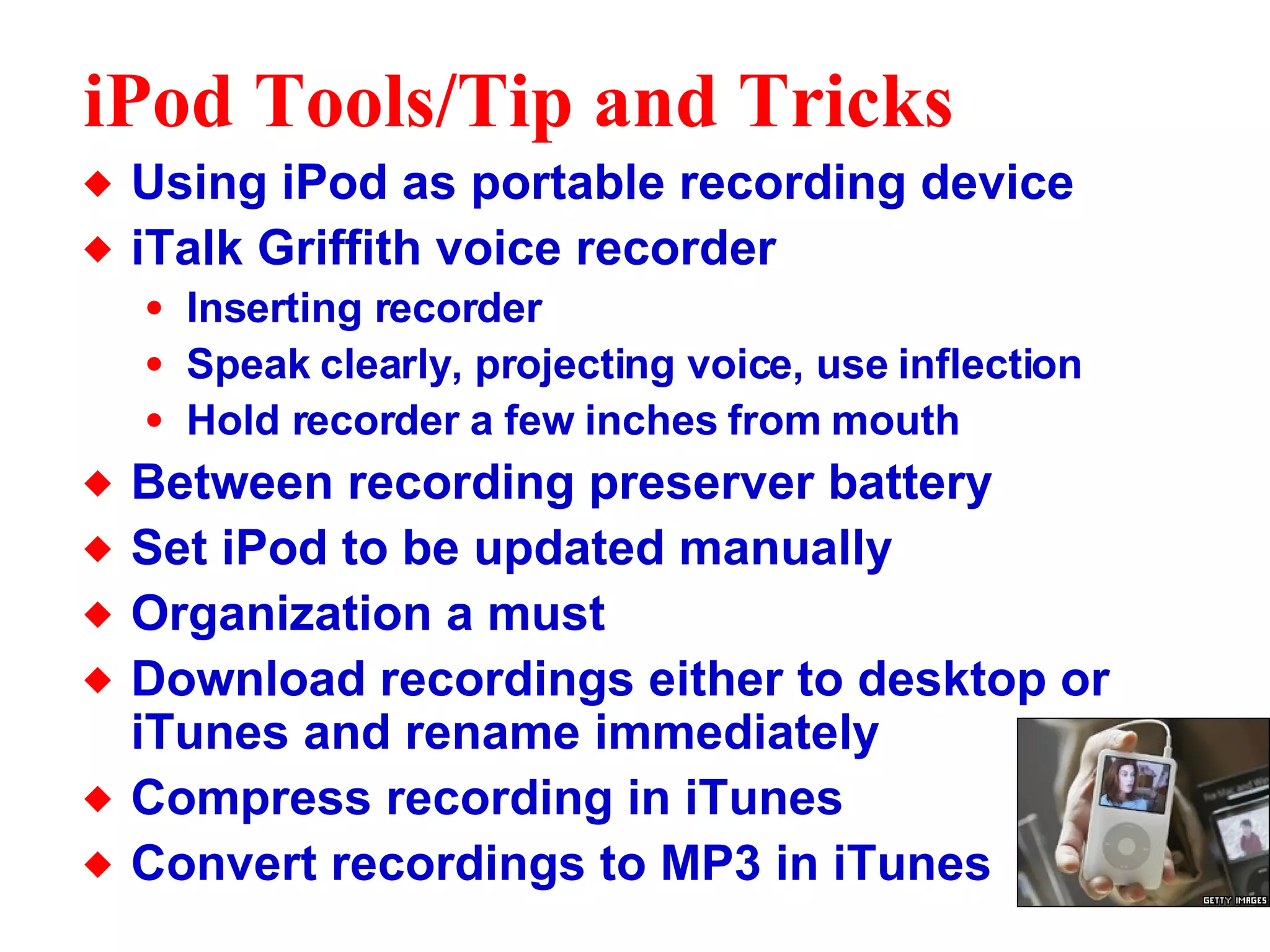 iPod Tools/Tip and Tricks

◆ Using iPod as portable recording device
◆ iTalk Griffith voice recorder
• Inserting recorder
• Speak clearly, projecting voice, use inflection
• Hold recorder a few inches from mouth
◆ Between recording preserver battery
◆ Set iPod to be updated manually
◆ Organization a must
◆ Download recordings either to desktop or iTunes and rename immediately
◆ Compress recording in iTunes
◆ Convert recordings to MP3 in iTunes

GETTY IMAGES